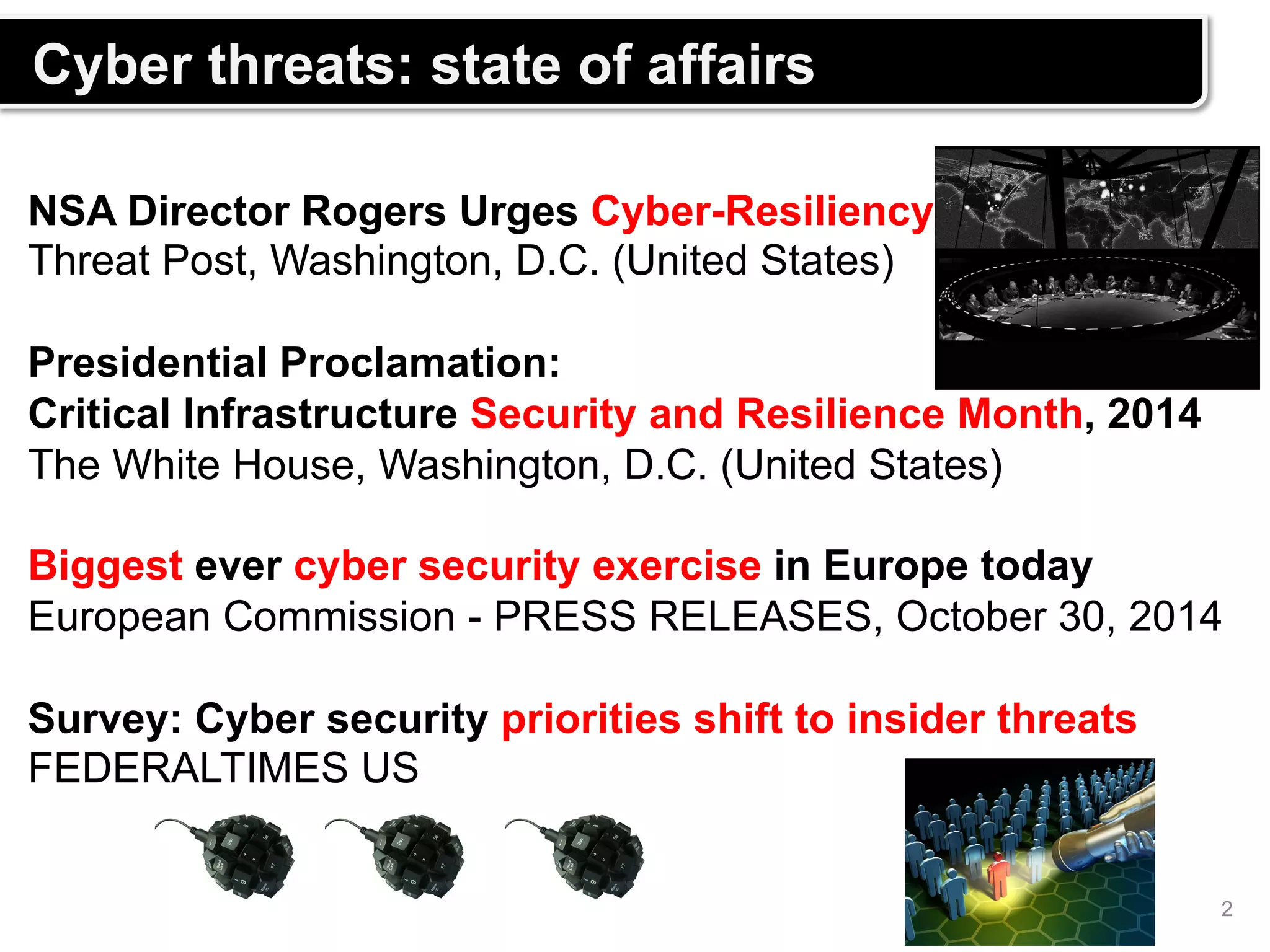 Cyber threats: state of affairs

NSA Director Rogers Urges Cyber-Resiliency
Threat Post, Washington, D.C. (United States)

Presidential Proclamation:
Critical Infrastructure Security and Resilience Month, 2014
The White House, Washington, D.C. (United States)

Biggest ever cyber security exercise in Europe today
European Commission - PRESS RELEASES, October 30, 2014

Survey: Cyber security priorities shift to insider threats
FEDERALTIMES US

2